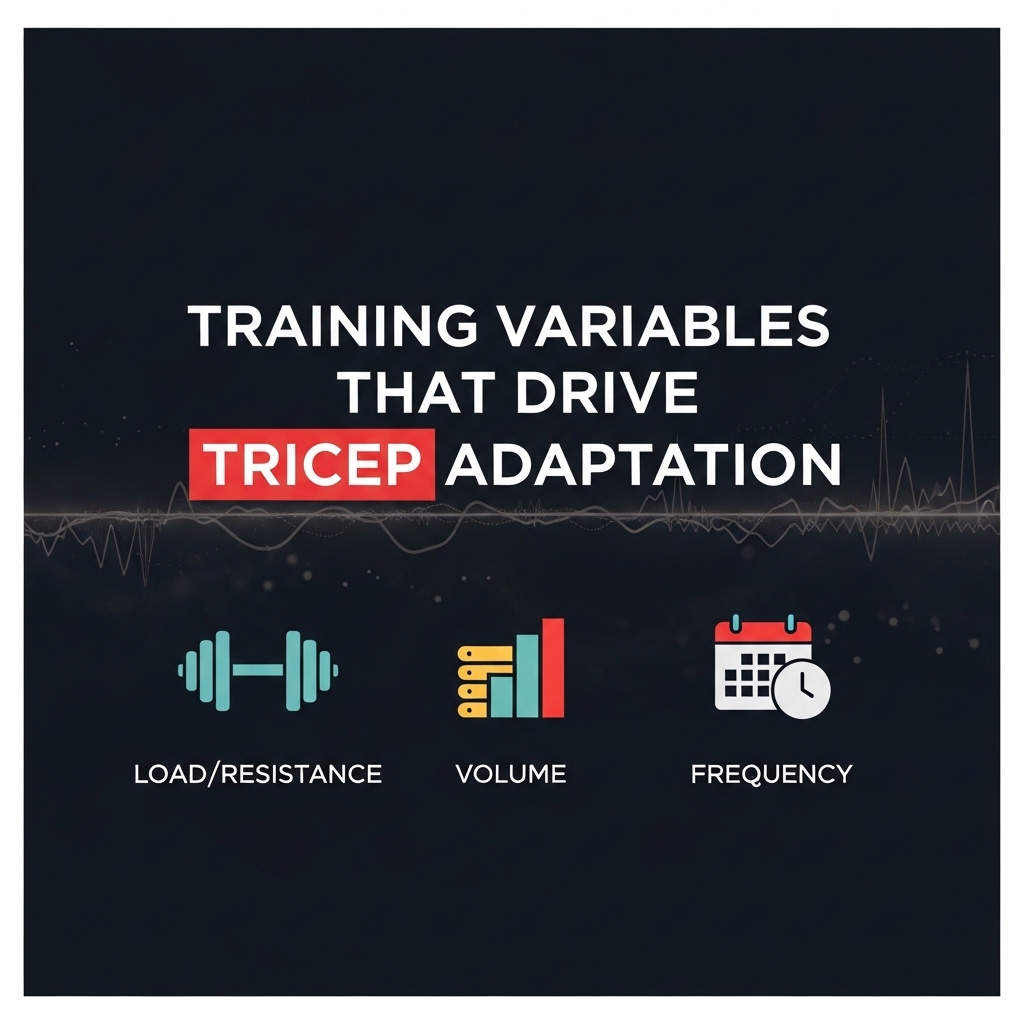 TRAINING VARIABLES THAT DRIVE TRICEP ADAPTATION

LOAD/RESISTANCE

VOLUME

FREQUENCY